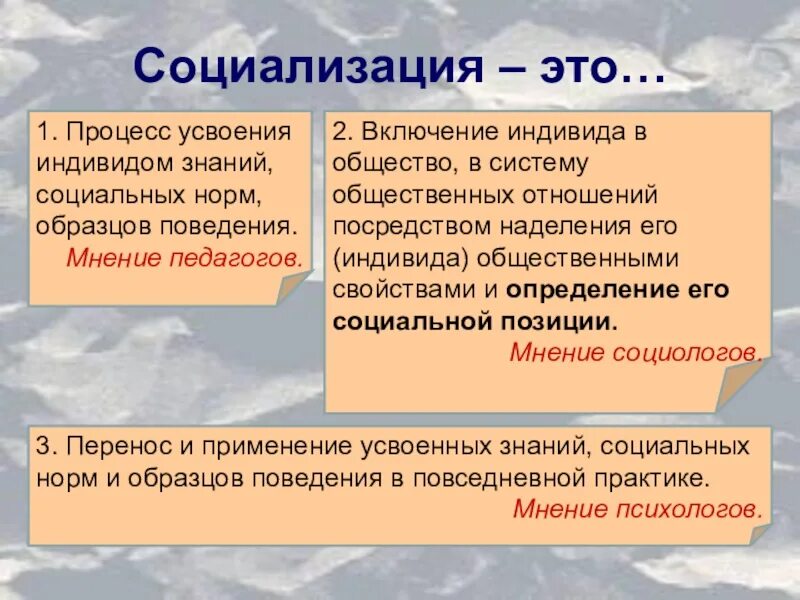 Социализация – это…

1. Процесс усвоения индивидом знаний, социальных норм, образцов поведения.
Мнение педагогов.

2. Включение индивида в общество, в систему общественных отношений посредством наделения его (индивида) общественными свойствами и определение его социальной позиции.
Мнение социологов.

3. Перенос и применение усвоенных знаний, социальных норм и образцов поведения в повседневной практике.
Мнение психологов.